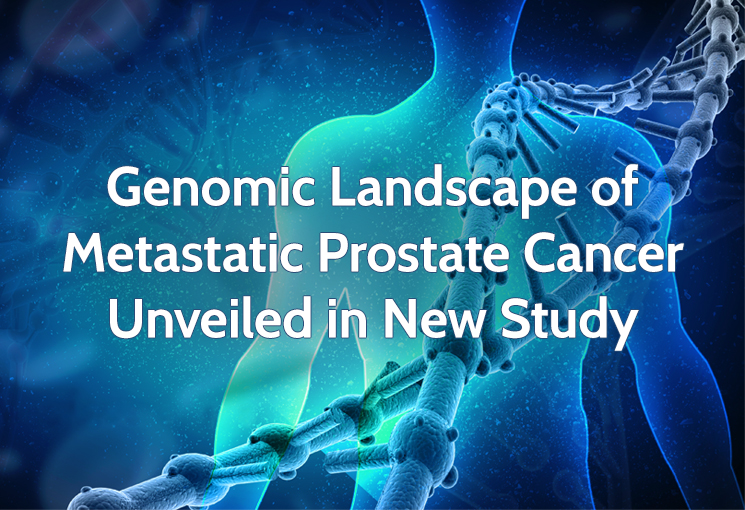 Genomic Landscape of Metastatic Prostate Cancer Unveiled in New Study